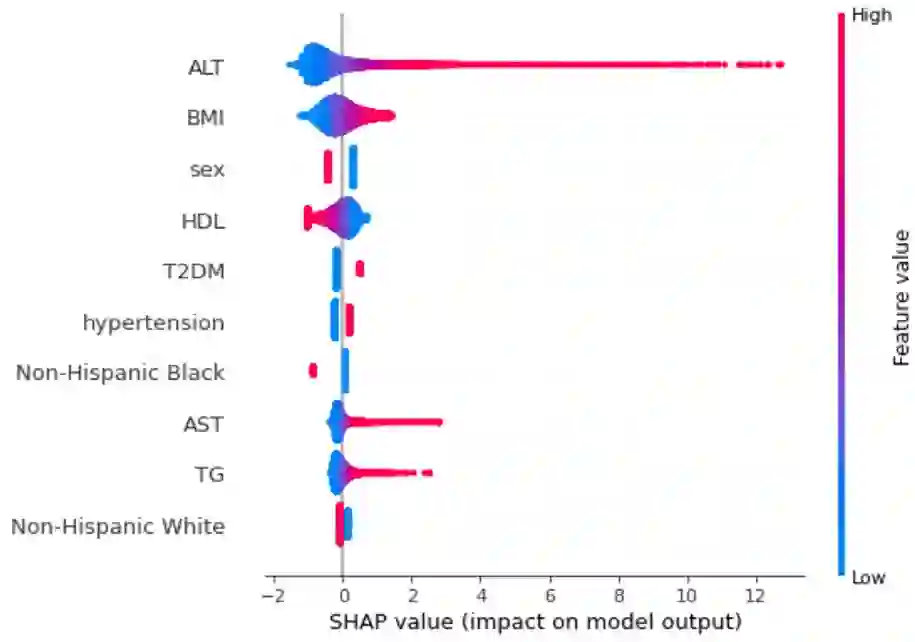 ALT
BMI
sex
HDL
T2DM
hypertension
Non-Hispanic Black
AST
TG
Non-Hispanic White

−2 0 2 4 6 8 10 12
SHAP value (impact on model output)

High
Feature value
Low